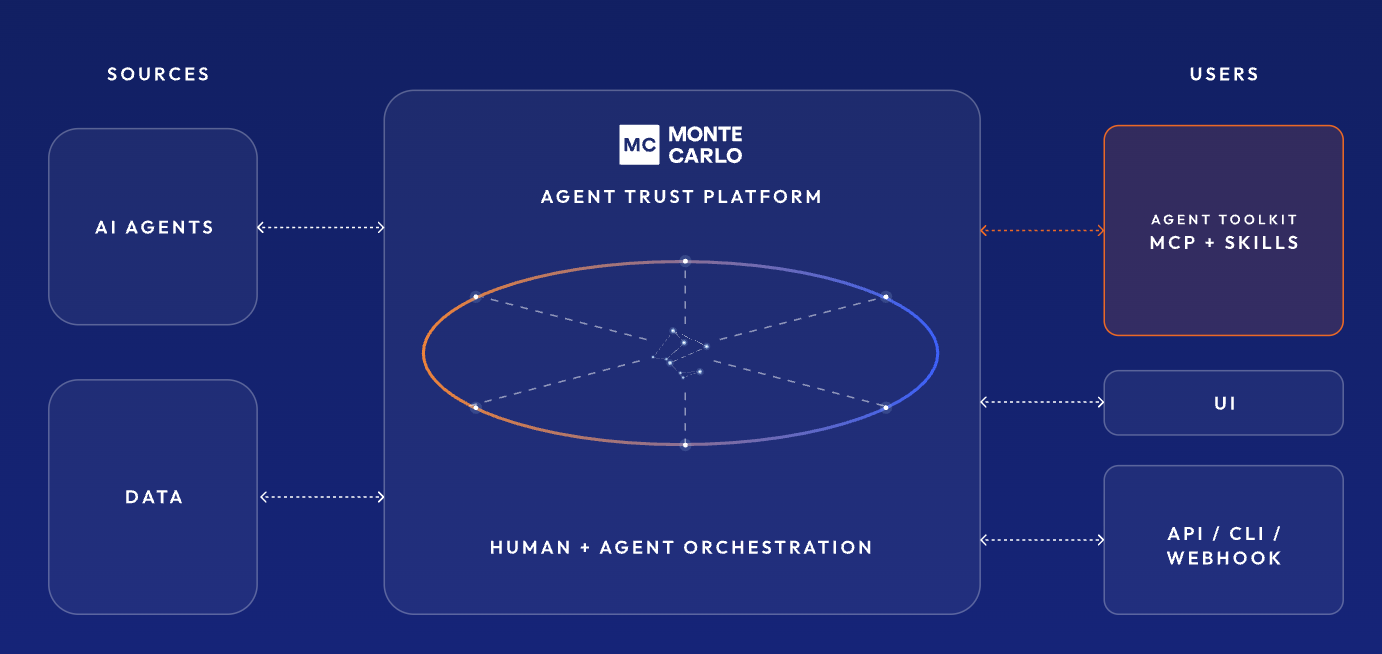 SOURCES

AI AGENTS

DATA

MC MONTE CARLO

AGENT TRUST PLATFORM

HUMAN + AGENT ORCHESTRATION

USERS

AGENT TOOLKIT
MCP + SKILLS

UI

API / CLI / WEBHOOK